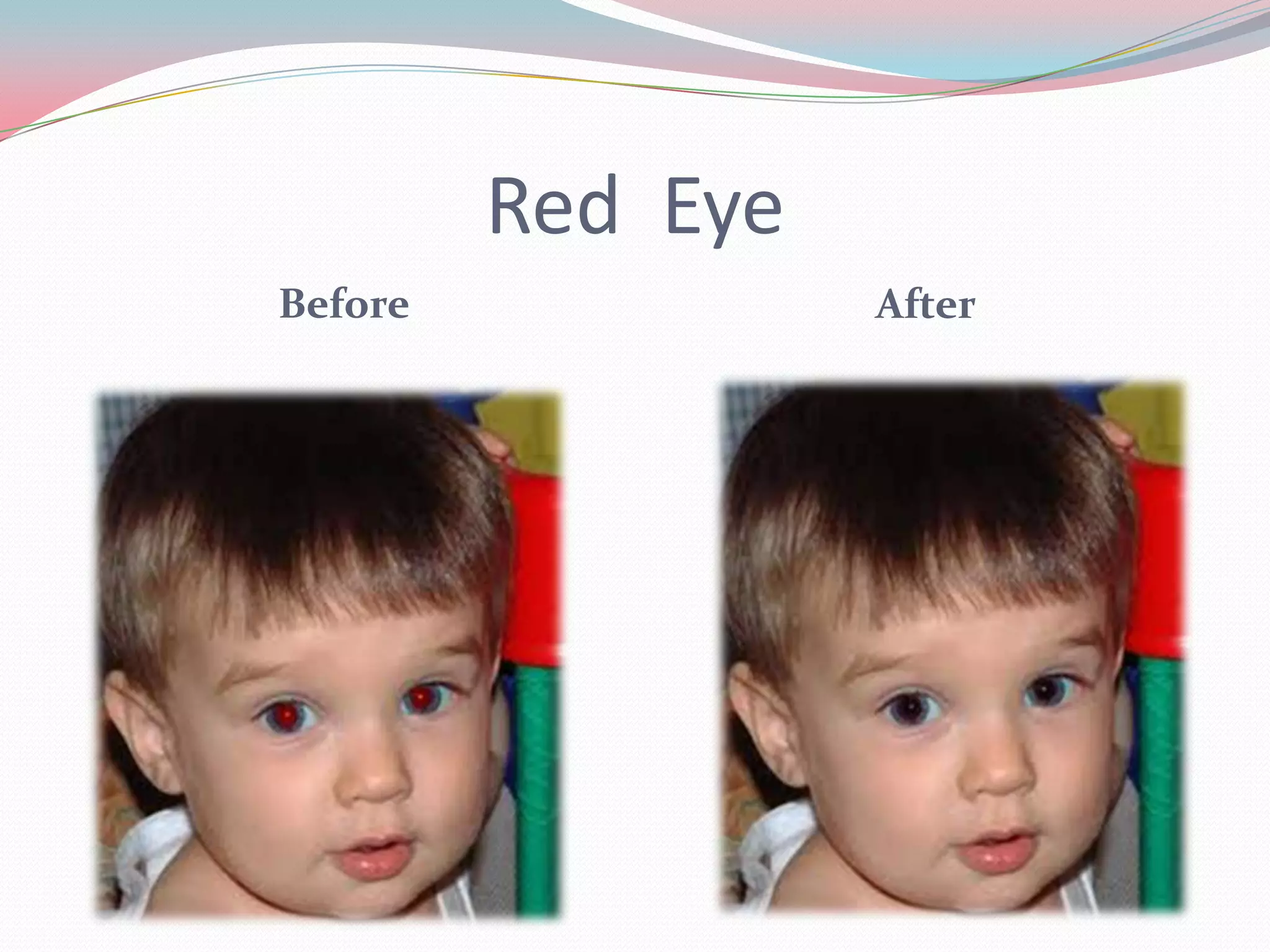 Red Eye

Before

After